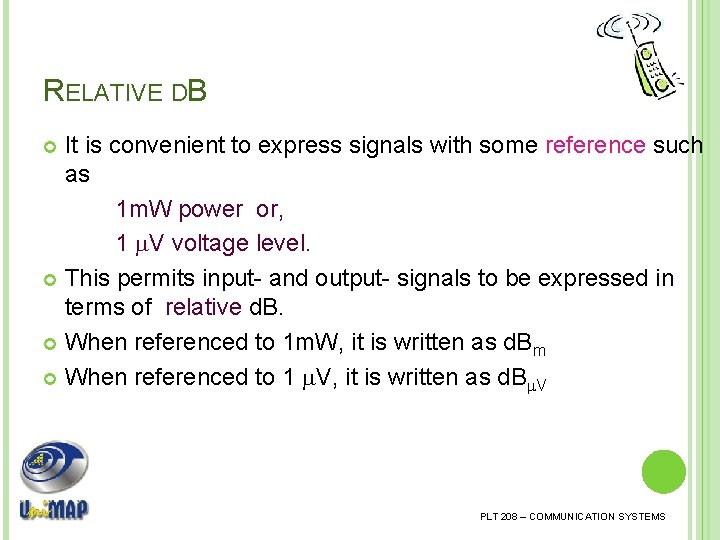 RELATIVE DB

It is convenient to express signals with some reference such as

1mW power or,

1 $\mu$V voltage level.

This permits input- and output- signals to be expressed in terms of relative dB.

When referenced to 1mW, it is written as $dB_m$

When referenced to 1 $\mu$V, it is written as $dB_{\mu V}$

UniMAP

PLT 208 – COMMUNICATION SYSTEMS